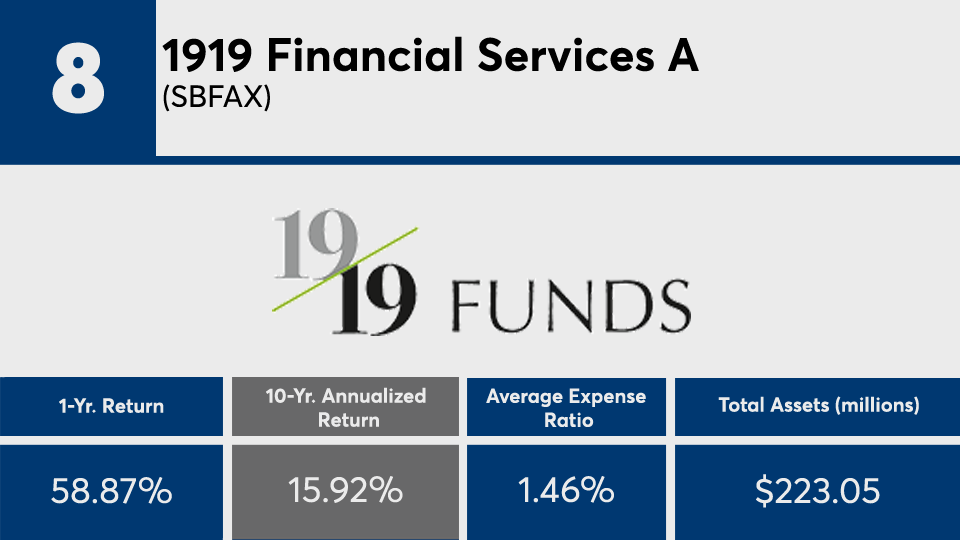 8

1919 Financial Services A
(SBFAX)

19
19 FUNDS

| 1-Yr. Return | 10-Yr. Annualized Return | Average Expense Ratio | Total Assets (millions) |
|---|---|---|---|
| 58.87% | 15.92% | 1.46% | $223.05 |